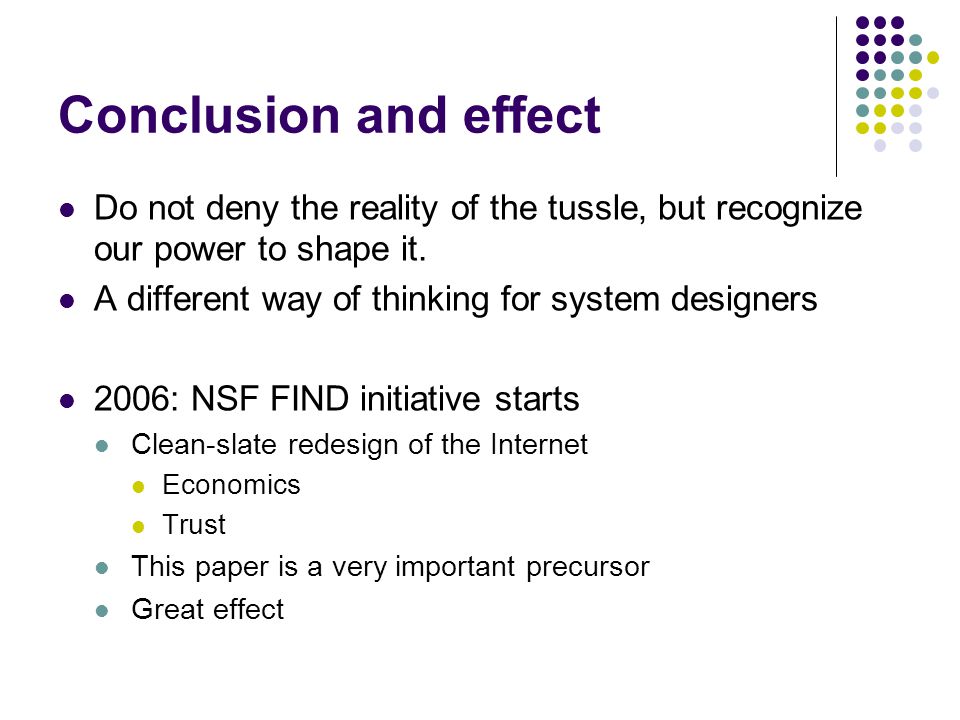 Conclusion and effect

- Do not deny the reality of the tussle, but recognize our power to shape it.
- A different way of thinking for system designers

- 2006: NSF FIND initiative starts
  - Clean-slate redesign of the Internet
    - Economics
    - Trust
  - This paper is a very important precursor
  - Great effect